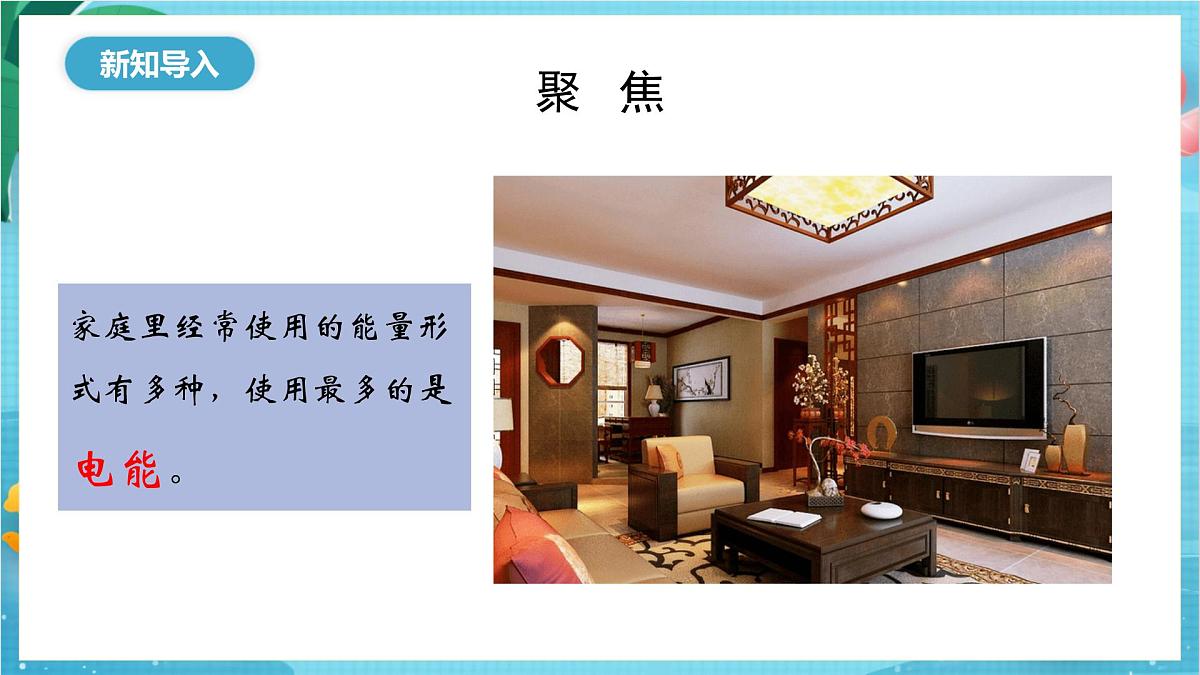 新知导入

聚 焦

家庭里经常使用的能量形式有多种，使用最多的是电能。